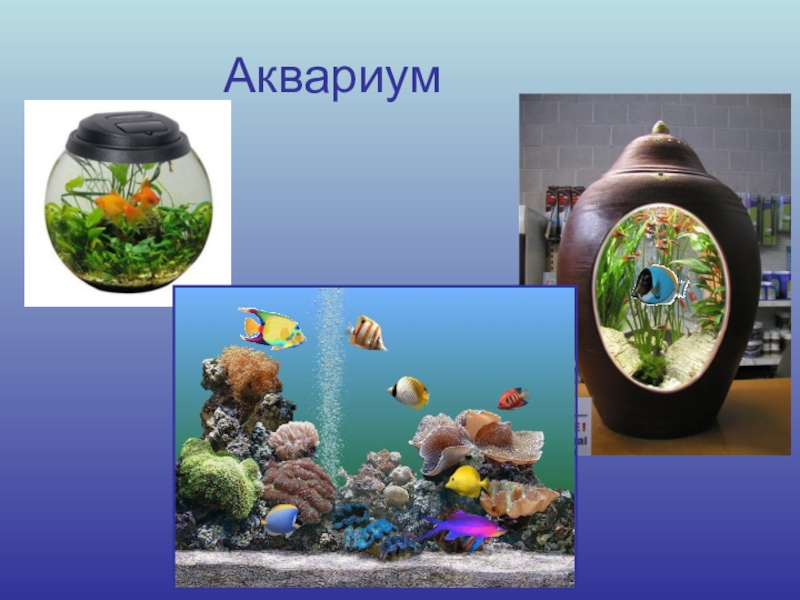 Аквариум